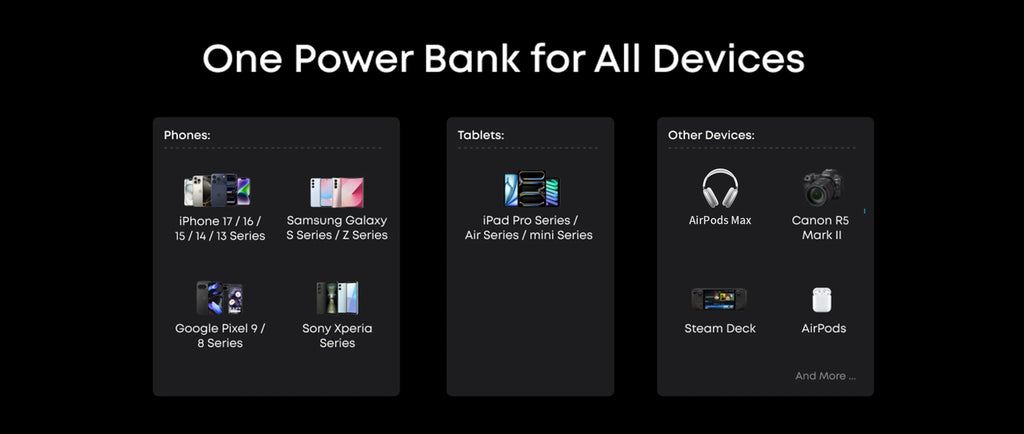 One Power Bank for All Devices

Phones:

iPhone 17 / 16 / 15 / 14 / 13 Series

Samsung Galaxy S Series / Z Series

Google Pixel 9 / 8 Series

Sony Xperia Series

Tablets:

iPad Pro Series / Air Series / mini Series

Other Devices:

AirPods Max

Canon R5 Mark II

Steam Deck

AirPods

And More ...